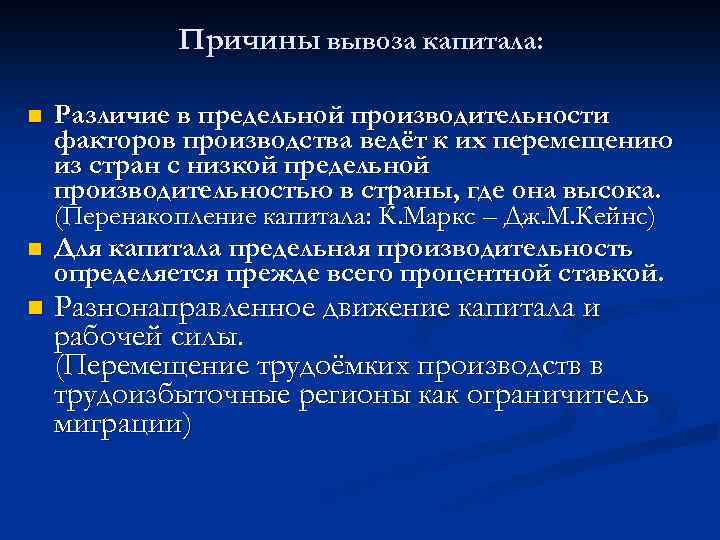 Причины вывоза капитала:

Различие в предельной производительности факторов производства ведёт к их перемещению из стран с низкой предельной производительностью в страны, где она высока. (Перенакопление капитала: К.Маркс – Дж.М.Кейнс)

Для капитала предельная производительность определяется прежде всего процентной ставкой.

Разнонаправленное движение капитала и рабочей силы. (Перемещение трудоёмких производств в трудоизбыточные регионы как ограничитель миграции)